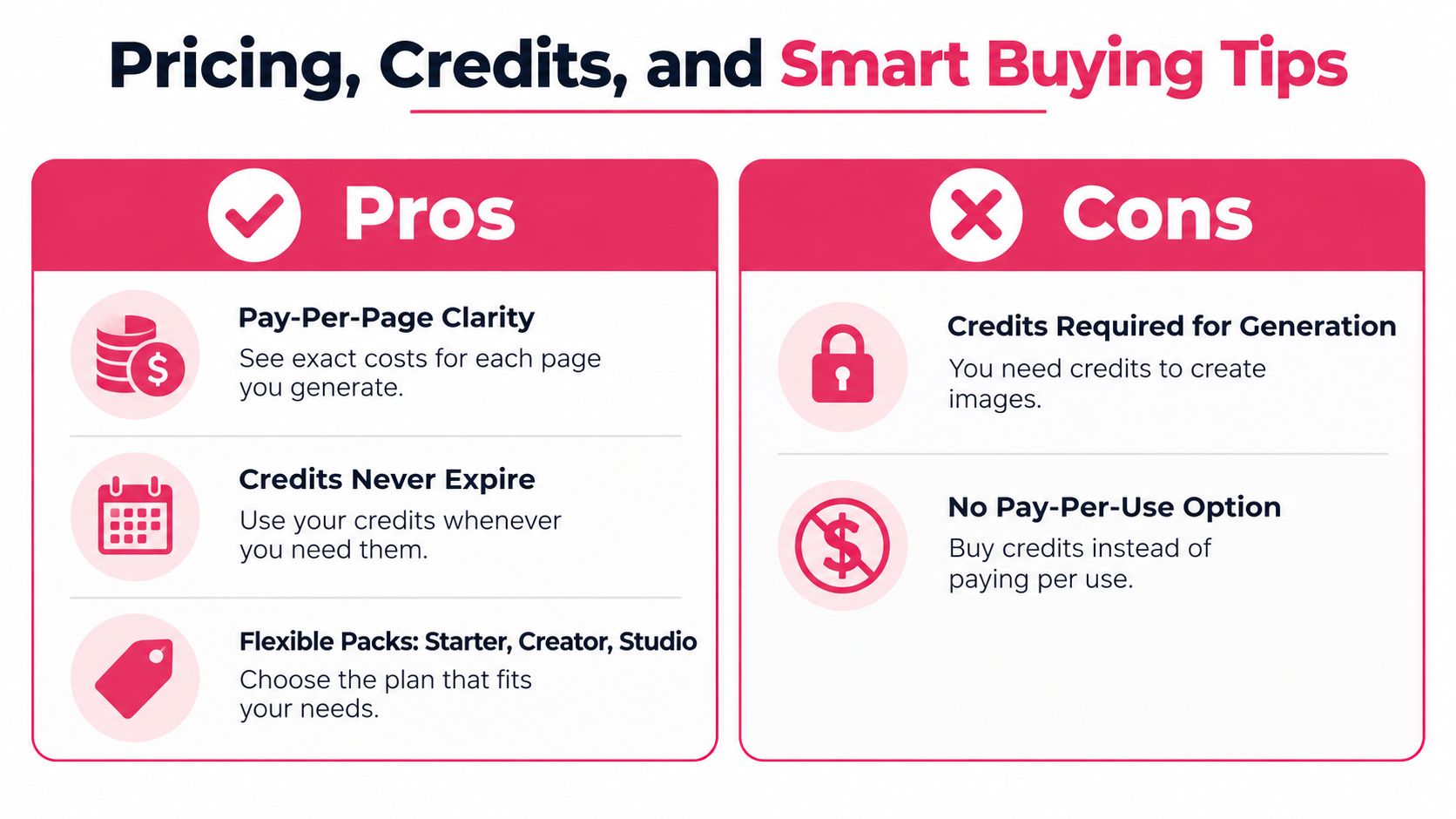 Pricing, Credits, and Smart Buying Tips

Pros

Pay-Per-Page Clarity
See exact costs for each page you generate.

Credits Never Expire
Use your credits whenever you need them.

Flexible Packs: Starter, Creator, Studio
Choose the plan that fits your needs.

Cons

Credits Required for Generation
You need credits to create images.

No Pay-Per-Use Option
Buy credits instead of paying per use.